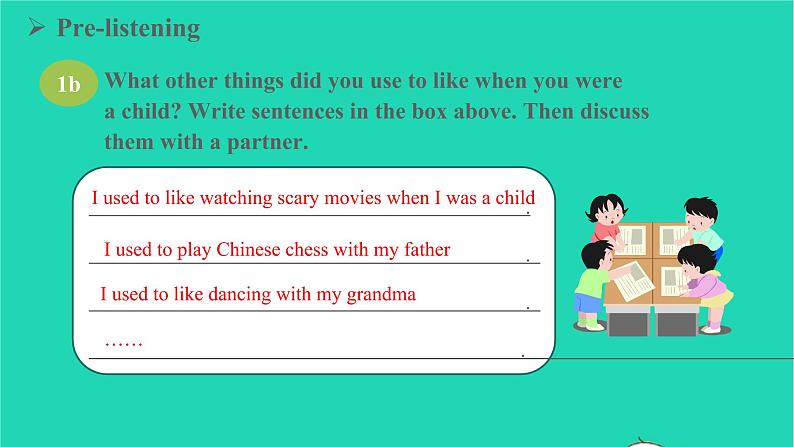 ➢ Pre-listening

1b What other things did you use to like when you were a child? Write sentences in the box above. Then discuss them with a partner.

I used to like watching scary movies when I was a child.

I used to play Chinese chess with my father.

I used to like dancing with my grandma.

…….